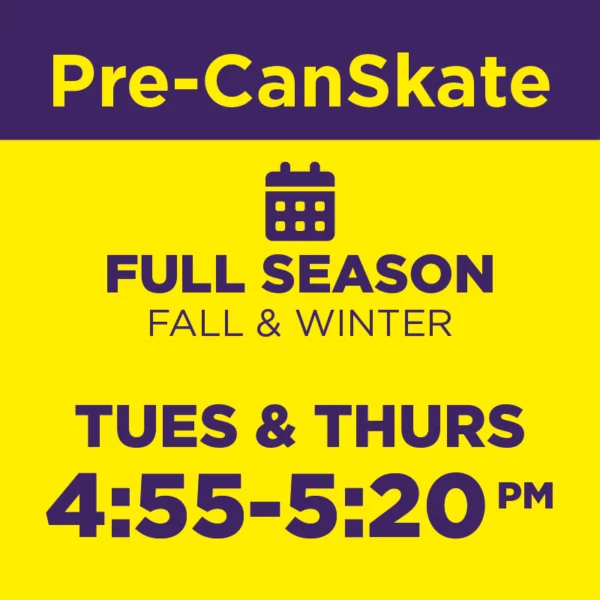 Pre-CanSkate

FULL SEASON
FALL & WINTER

TUES & THURS
4:55-5:20 PM